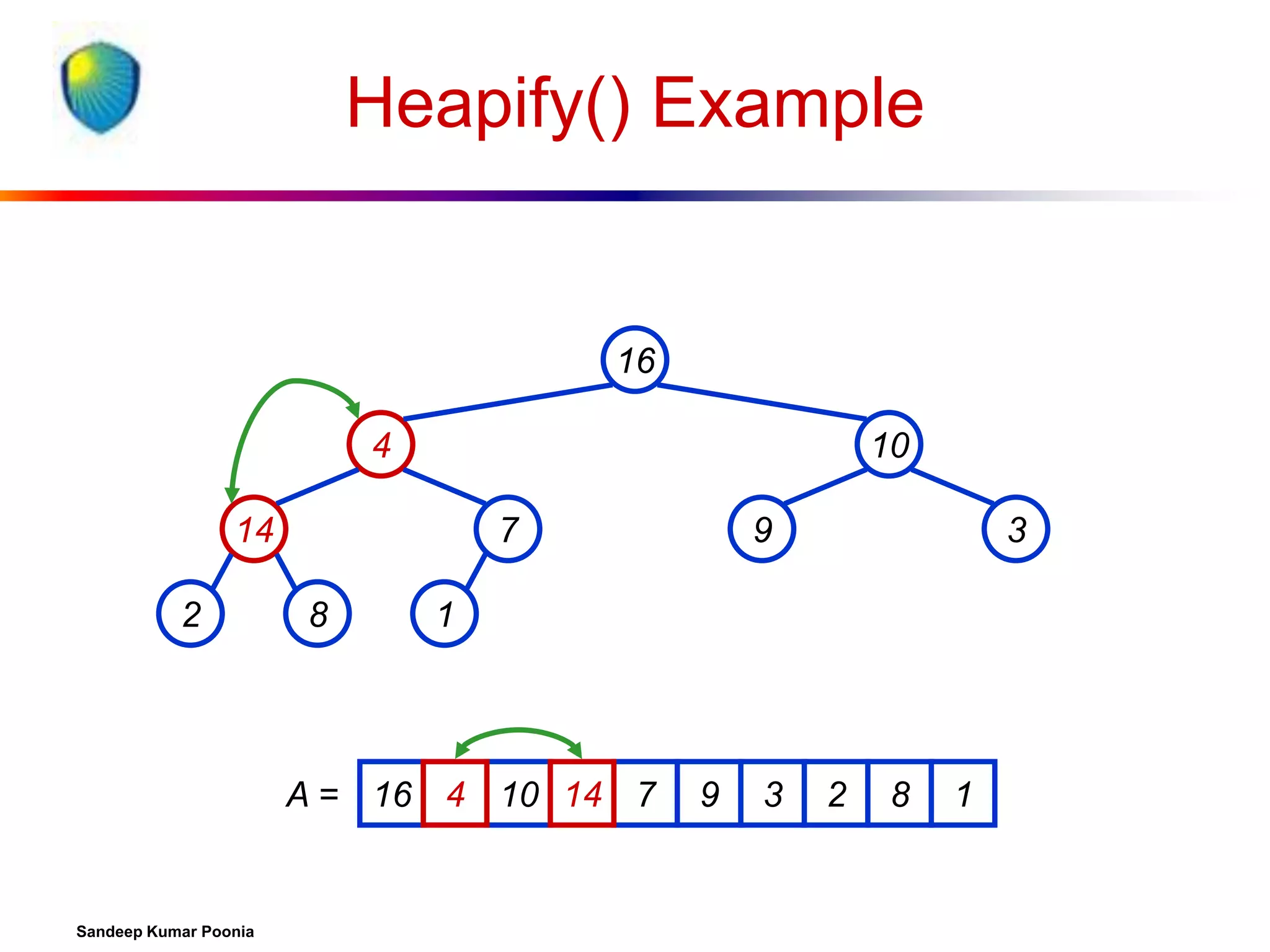 Heapify() Example

16

4 10

14 7 9 3

2 8 1

A =
| 16 | 4 | 10 | 14 | 7 | 9 | 3 | 2 | 8 | 1 |
|---|---|---|---|---|---|---|---|---|---|

Sandeep Kumar Poonia